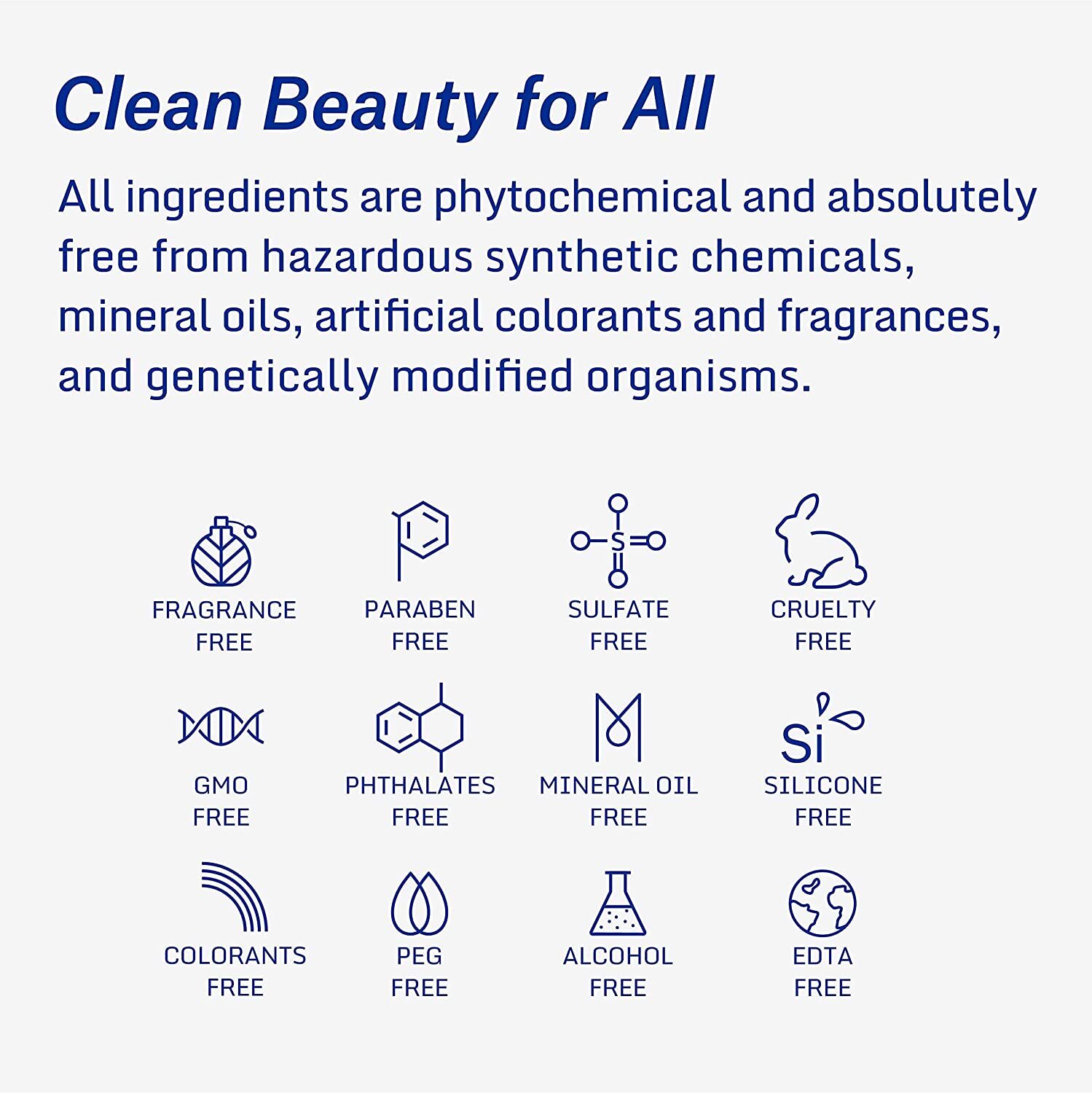 Clean Beauty for All

All ingredients are phytochemical and absolutely free from hazardous synthetic chemicals, mineral oils, artificial colorants and fragrances, and genetically modified organisms.

FRAGRANCE FREE

PARABEN FREE

S

SULFATE FREE

CRUELTY FREE

GMO FREE

PHTHALATES FREE

MINERAL OIL FREE

Si

SILICONE FREE

COLORANTS FREE

PEG FREE

ALCOHOL FREE

EDTA FREE